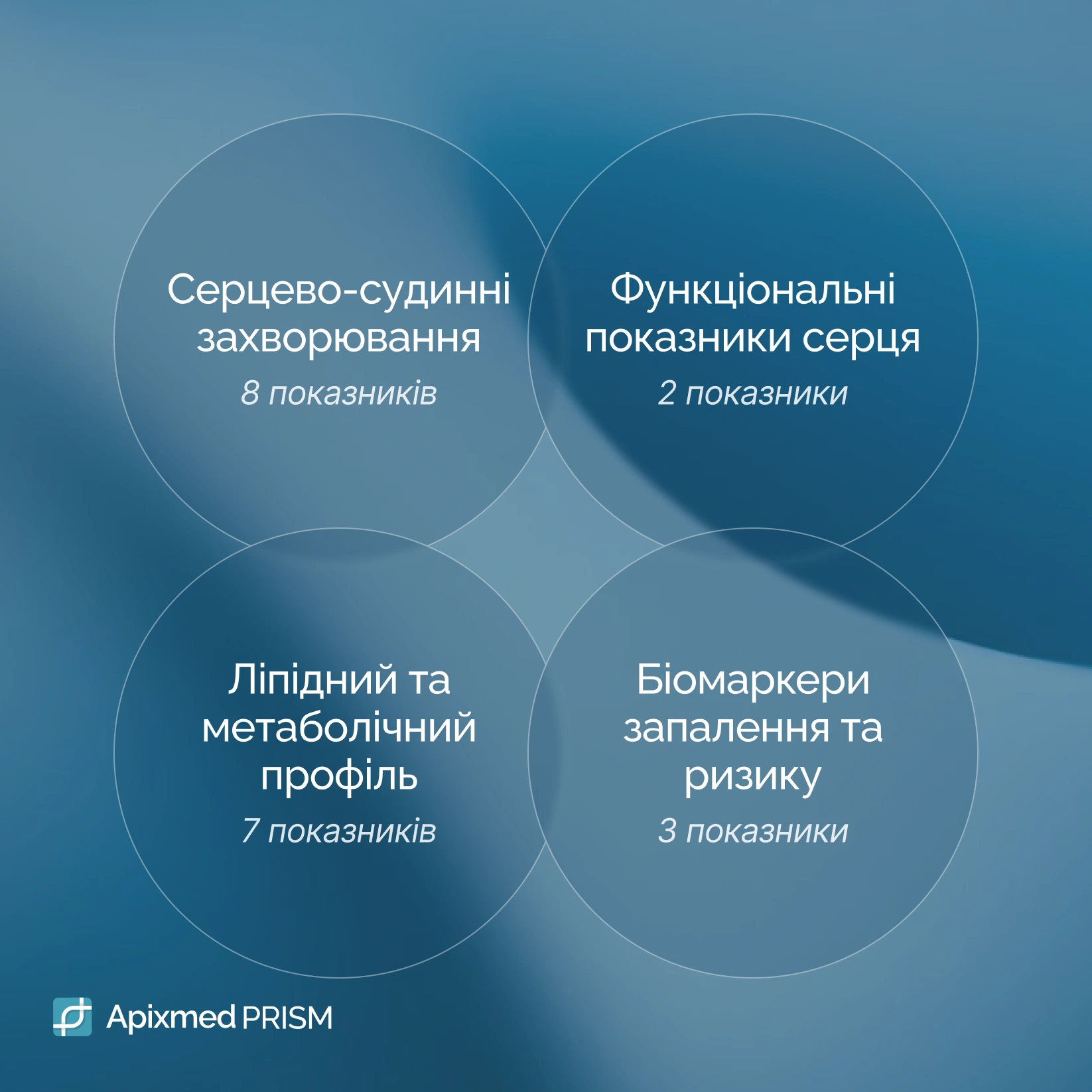 Серцево-судинні захворювання

8 показників

Функціональні показники серця

2 показники

Ліпідний та метаболічний профіль

7 показників

Біомаркери запалення та ризику

3 показники

Apixmed PRISM